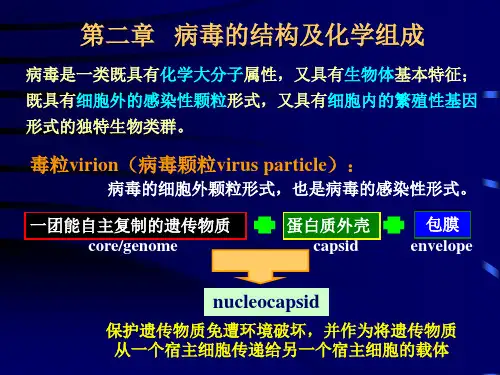 第二章 病毒的结构及化学组成

病毒是一类既具有化学大分子属性，又具有生物体基本特征；既具有细胞外的感染性颗粒形式，又具有细胞内的繁殖性基因形式的独特生物类群。

毒粒virion（病毒颗粒virus particle）：

病毒的细胞外颗粒形式，也是病毒的感染性形式。

一团能自主复制的遗传物质
core/genome

蛋白质外壳
capsid

包膜
envelope

nucleocapsid

保护遗传物质免遭环境破坏，并作为将遗传物质从一个宿主细胞传递给另一个宿主细胞的载体